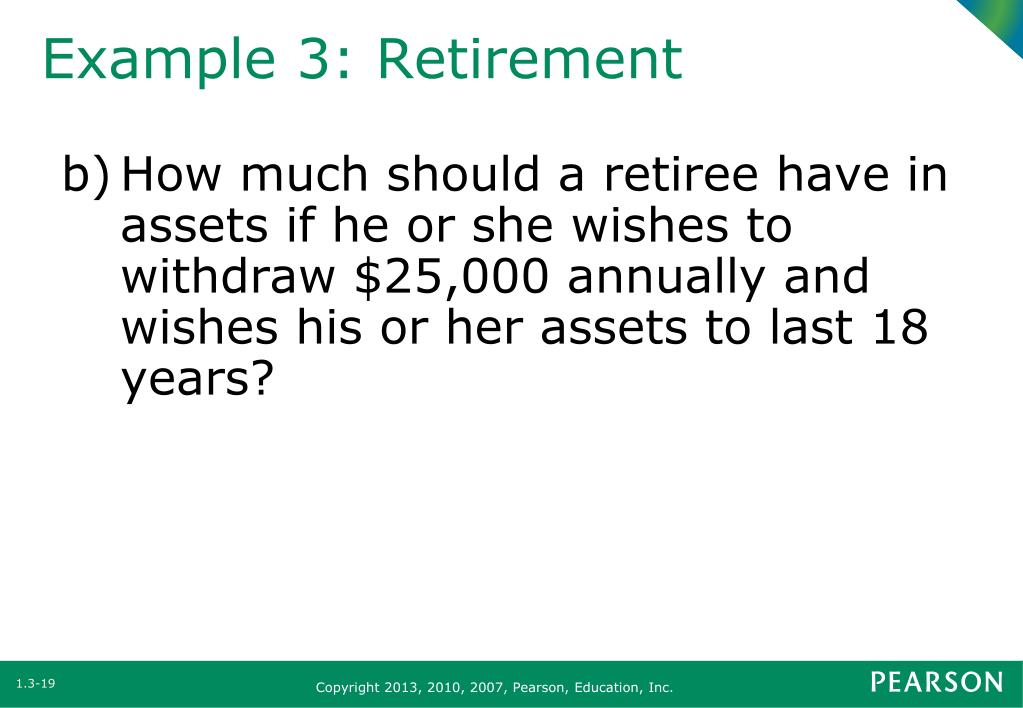 Example 3: Retirement

b) How much should a retiree have in assets if he or she wishes to withdraw \$25,000 annually and wishes his or her assets to last 18 years?

1.3-19

Copyright 2013, 2010, 2007, Pearson, Education, Inc.

PEARSON